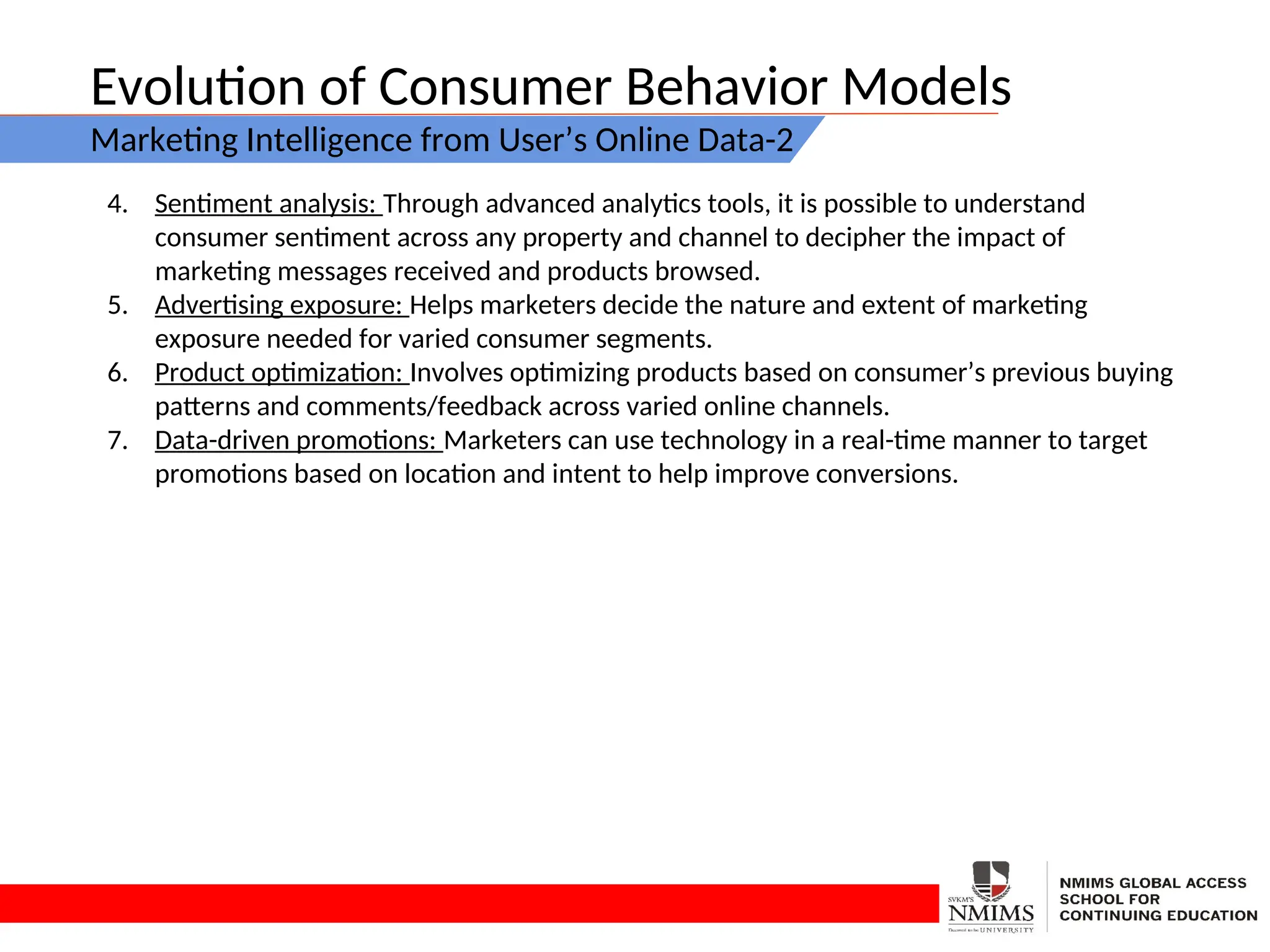 Evolution of Consumer Behavior Models

Marketing Intelligence from User’s Online Data-2

4. Sentiment analysis: Through advanced analytics tools, it is possible to understand consumer sentiment across any property and channel to decipher the impact of marketing messages received and products browsed.
5. Advertising exposure: Helps marketers decide the nature and extent of marketing exposure needed for varied consumer segments.
6. Product optimization: Involves optimizing products based on consumer’s previous buying patterns and comments/feedback across varied online channels.
7. Data-driven promotions: Marketers can use technology in a real-time manner to target promotions based on location and intent to help improve conversions.

SVKM'S NMIMS Deemed to be UNIVERSITY

NMIMS GLOBAL ACCESS SCHOOL FOR CONTINUING EDUCATION